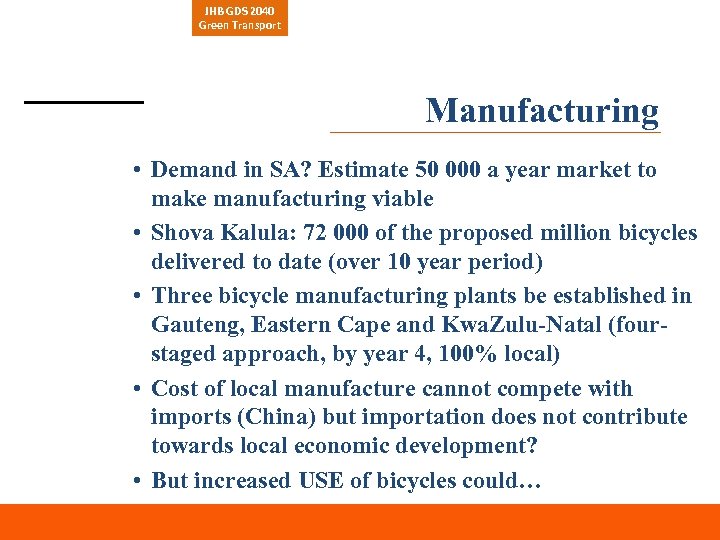 JHB GDS 2040
Green Transport

Manufacturing

• Demand in SA? Estimate 50 000 a year market to make manufacturing viable
• Shova Kalula: 72 000 of the proposed million bicycles delivered to date (over 10 year period)
• Three bicycle manufacturing plants be established in Gauteng, Eastern Cape and KwaZulu-Natal (four-staged approach, by year 4, 100% local)
• Cost of local manufacture cannot compete with imports (China) but importation does not contribute towards local economic development?
• But increased USE of bicycles could…